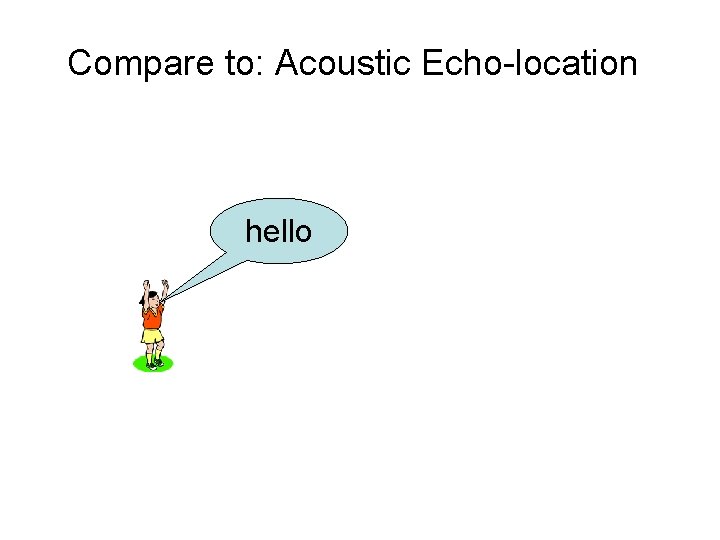 Compare to: Acoustic Echo-location

hello